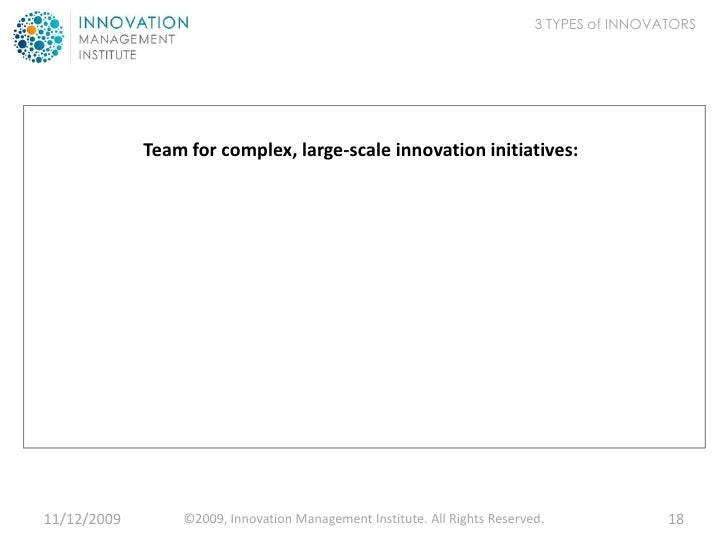 INNOVATION
MANAGEMENT
INSTITUTE

3 TYPES of INNOVATORS

Team for complex, large-scale innovation initiatives:

11/12/2009 ©2009, Innovation Management Institute. All Rights Reserved. 18